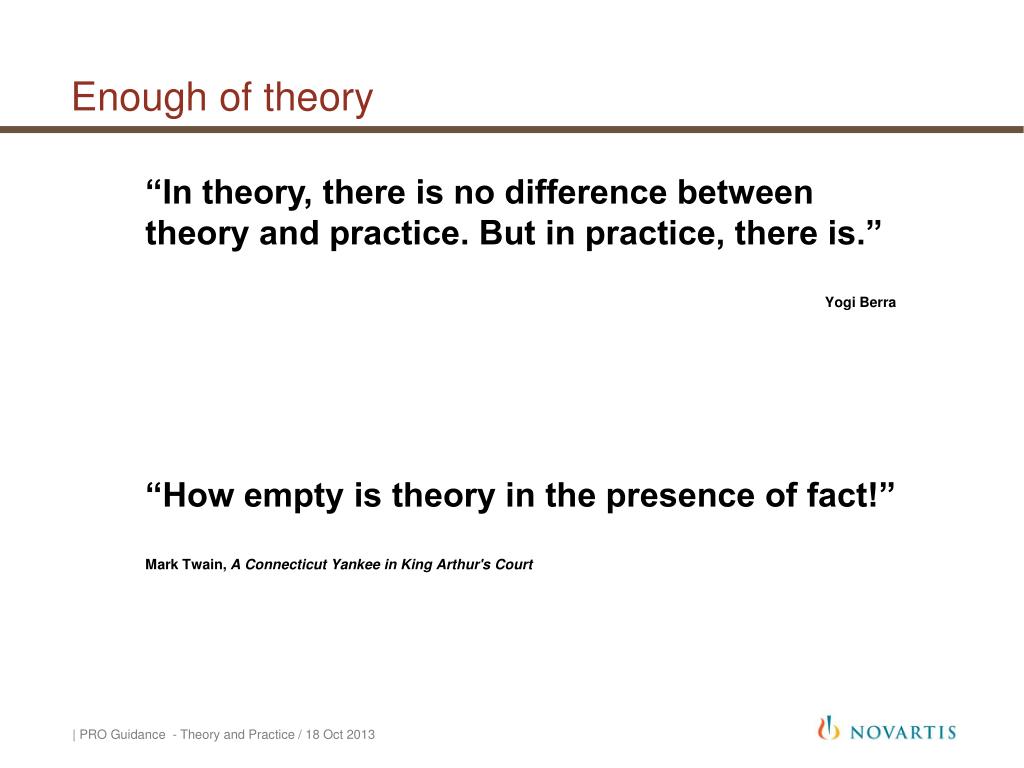 Enough of theory

“In theory, there is no difference between theory and practice. But in practice, there is.”

Yogi Berra

“How empty is theory in the presence of fact!”

Mark Twain, A Connecticut Yankee in King Arthur's Court

| PRO Guidance - Theory and Practice / 18 Oct 2013

NOVARTIS